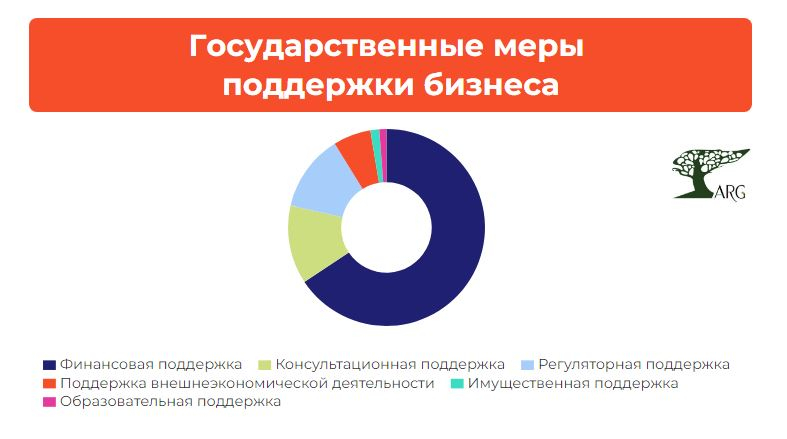 Государственные меры поддержки бизнеса

ARG

Финансовая поддержка
Консультационная поддержка
Регуляторная поддержка
Поддержка внешнеэкономической деятельности
Имущественная поддержка
Образовательная поддержка